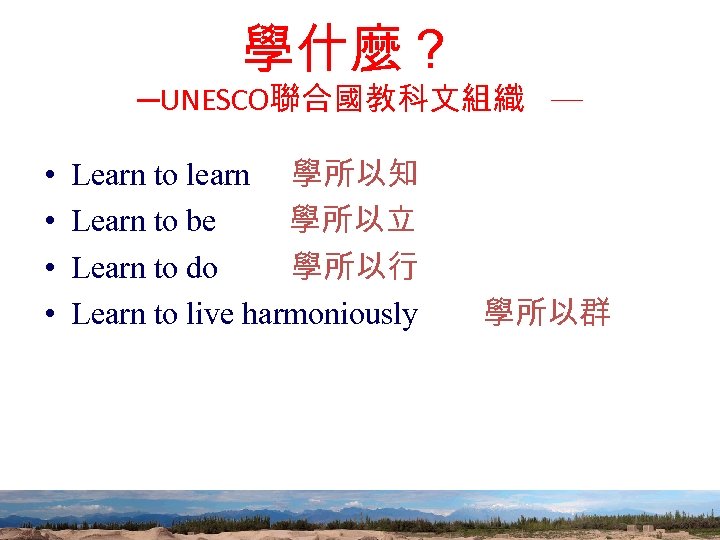 學什麼？
–UNESCO聯合國教科文組織 —

• Learn to learn 學所以知
• Learn to be 學所以立
• Learn to do 學所以行
• Learn to live harmoniously 學所以群